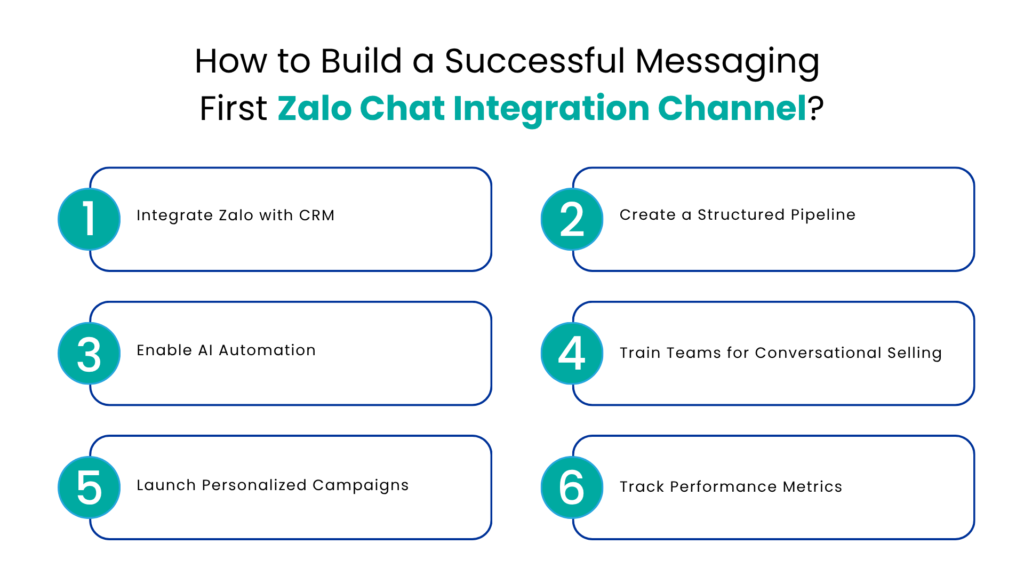 How to Build a Successful Messaging First Zalo Chat Integration Channel?

1 Integrate Zalo with CRM

2 Create a Structured Pipeline

3 Enable AI Automation

4 Train Teams for Conversational Selling

5 Launch Personalized Campaigns

6 Track Performance Metrics